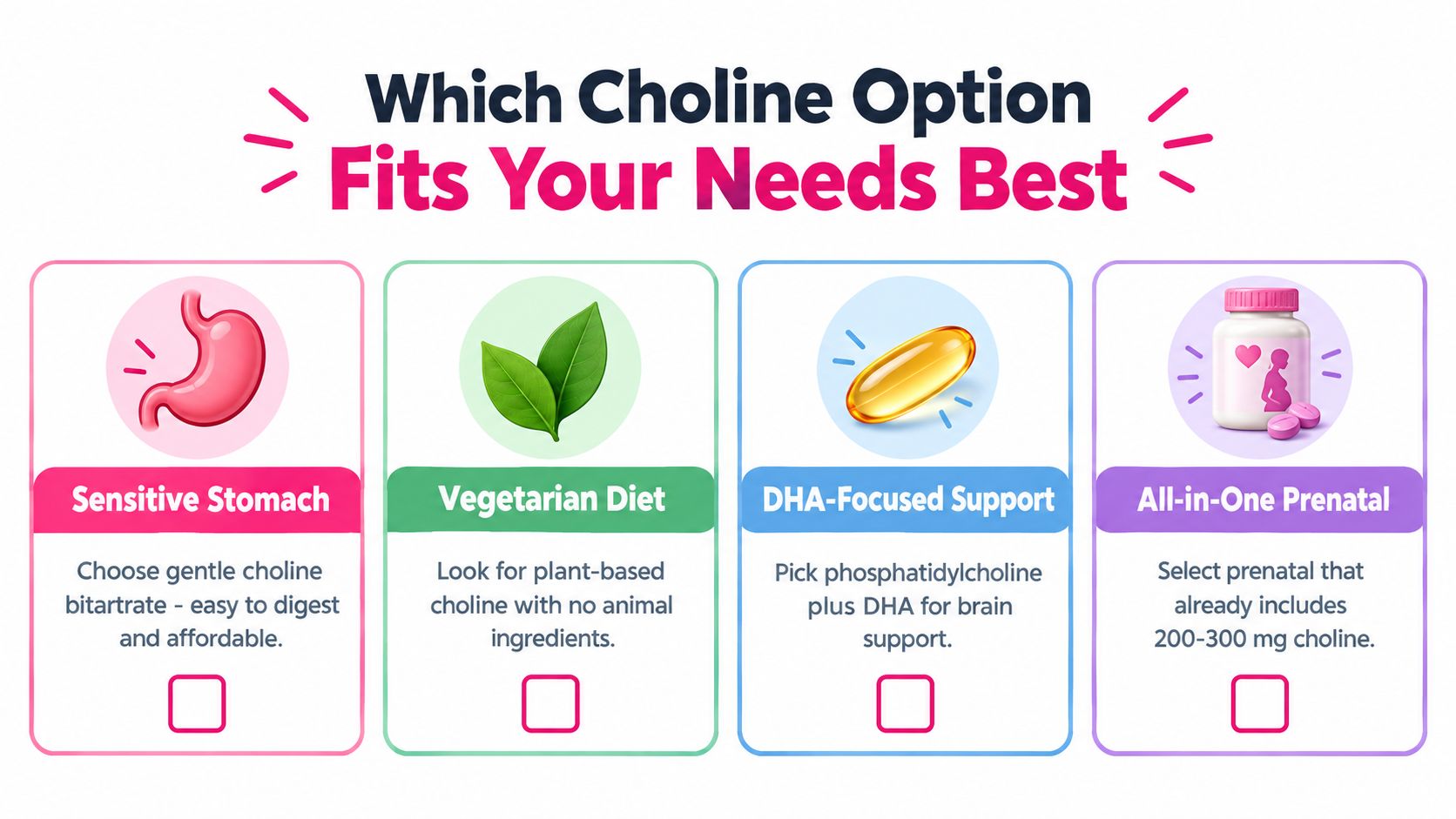 Which Choline Option
Fits Your Needs Best

Sensitive Stomach

Choose gentle choline bitartrate - easy to digest and affordable.

Vegetarian Diet

Look for plant-based choline with no animal ingredients.

DHA-Focused Support

Pick phosphatidylcholine plus DHA for brain support.

All-in-One Prenatal

Select prenatal that already includes 200-300 mg choline.